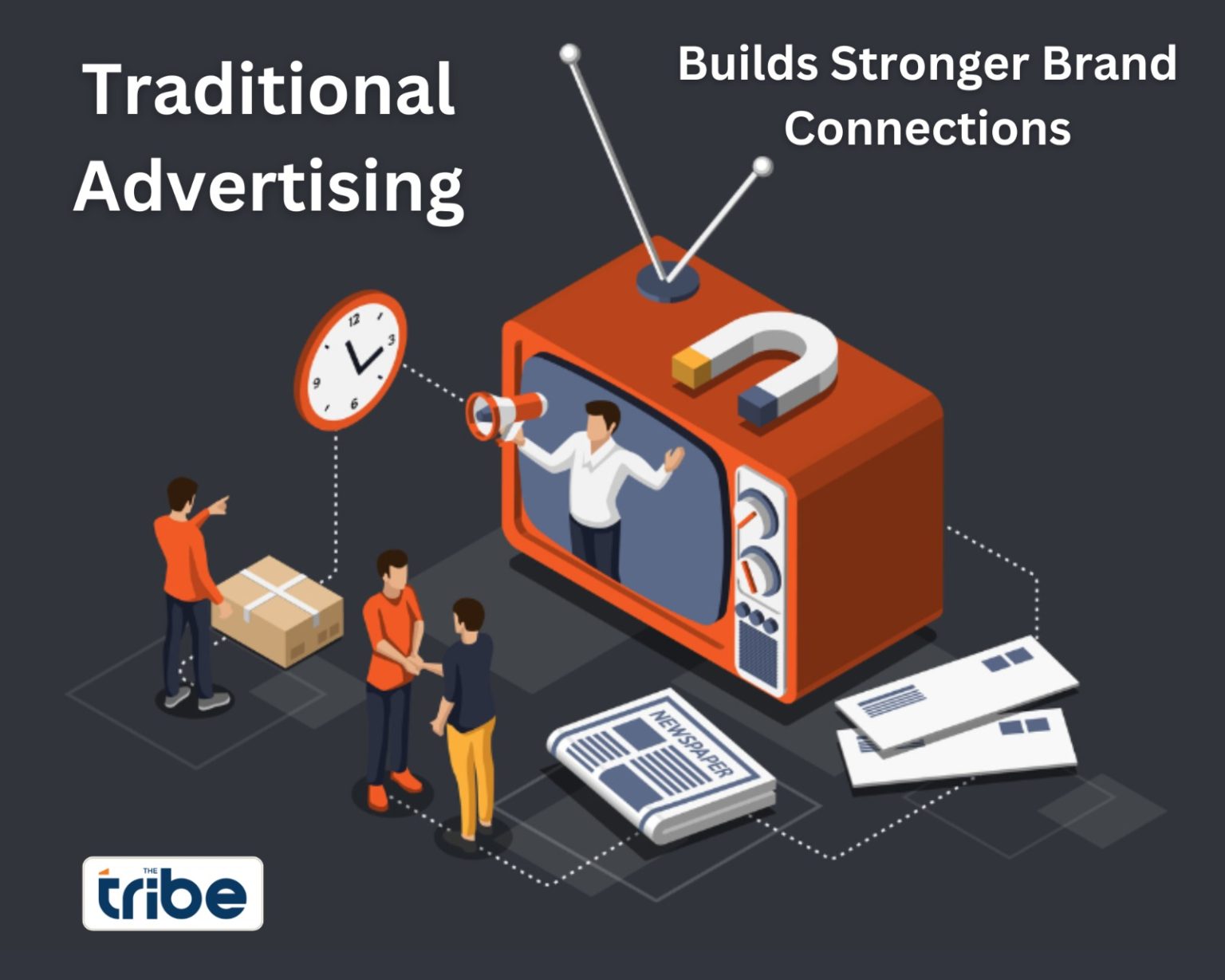 Traditional Advertising

Builds Stronger Brand Connections

12
3
6
9

NEWSPAPER

THE
tribe